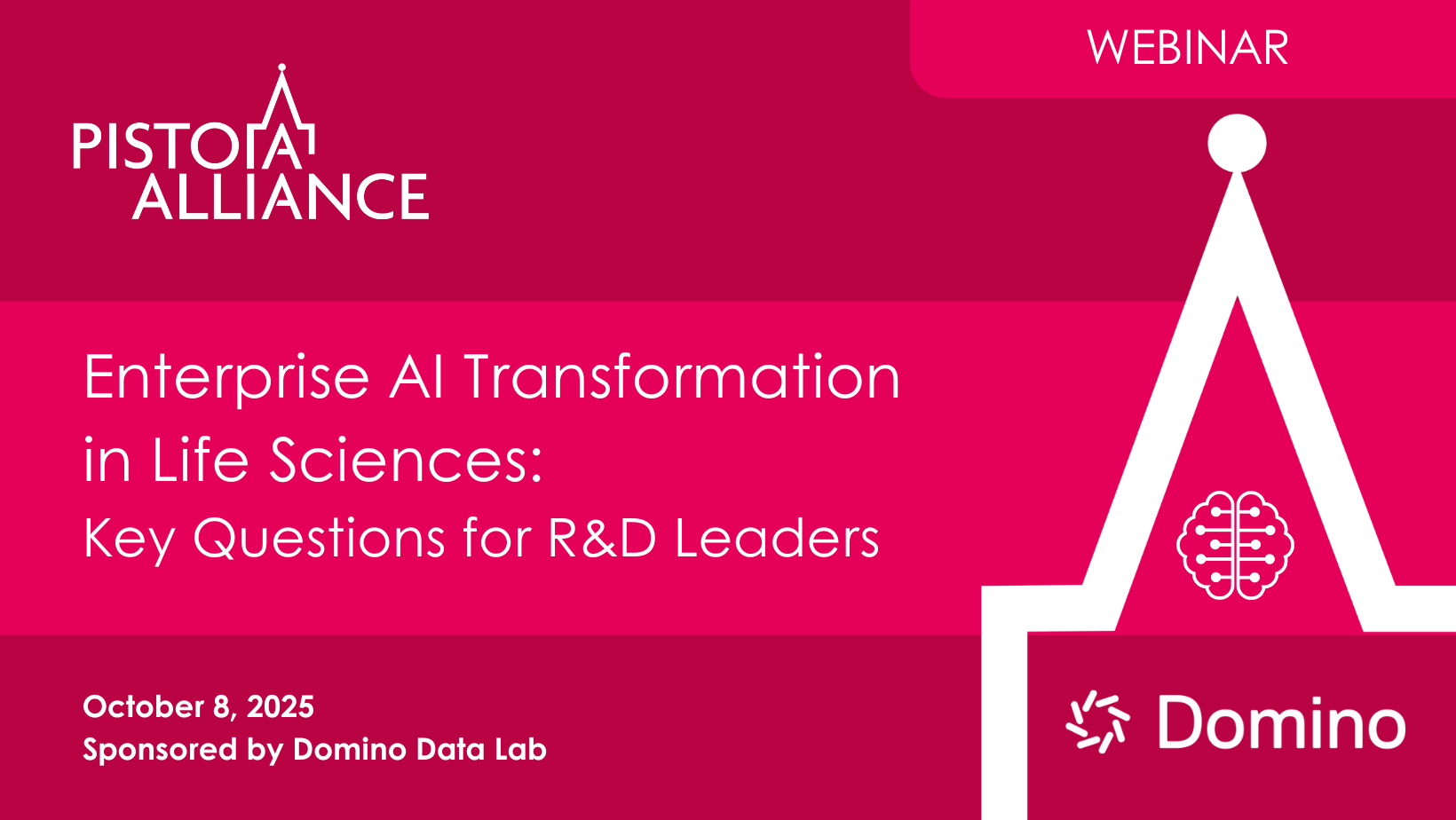 WEBINAR

PISTOIA ALLIANCE

Enterprise AI Transformation in Life Sciences:
Key Questions for R&D Leaders

October 8, 2025
Sponsored by Domino Data Lab

Domino